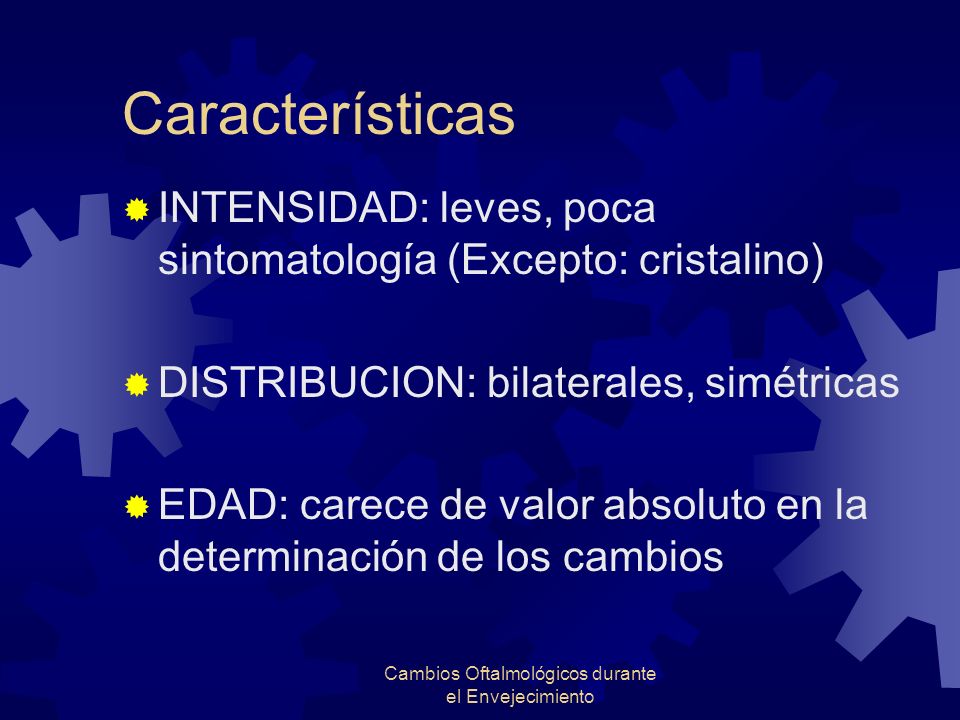 Características

INTENSIDAD: leves, poca sintomatología (Excepto: cristalino)

DISTRIBUCION: bilaterales, simétricas

EDAD: carece de valor absoluto en la determinación de los cambios

Cambios Oftalmológicos durante el Envejecimiento